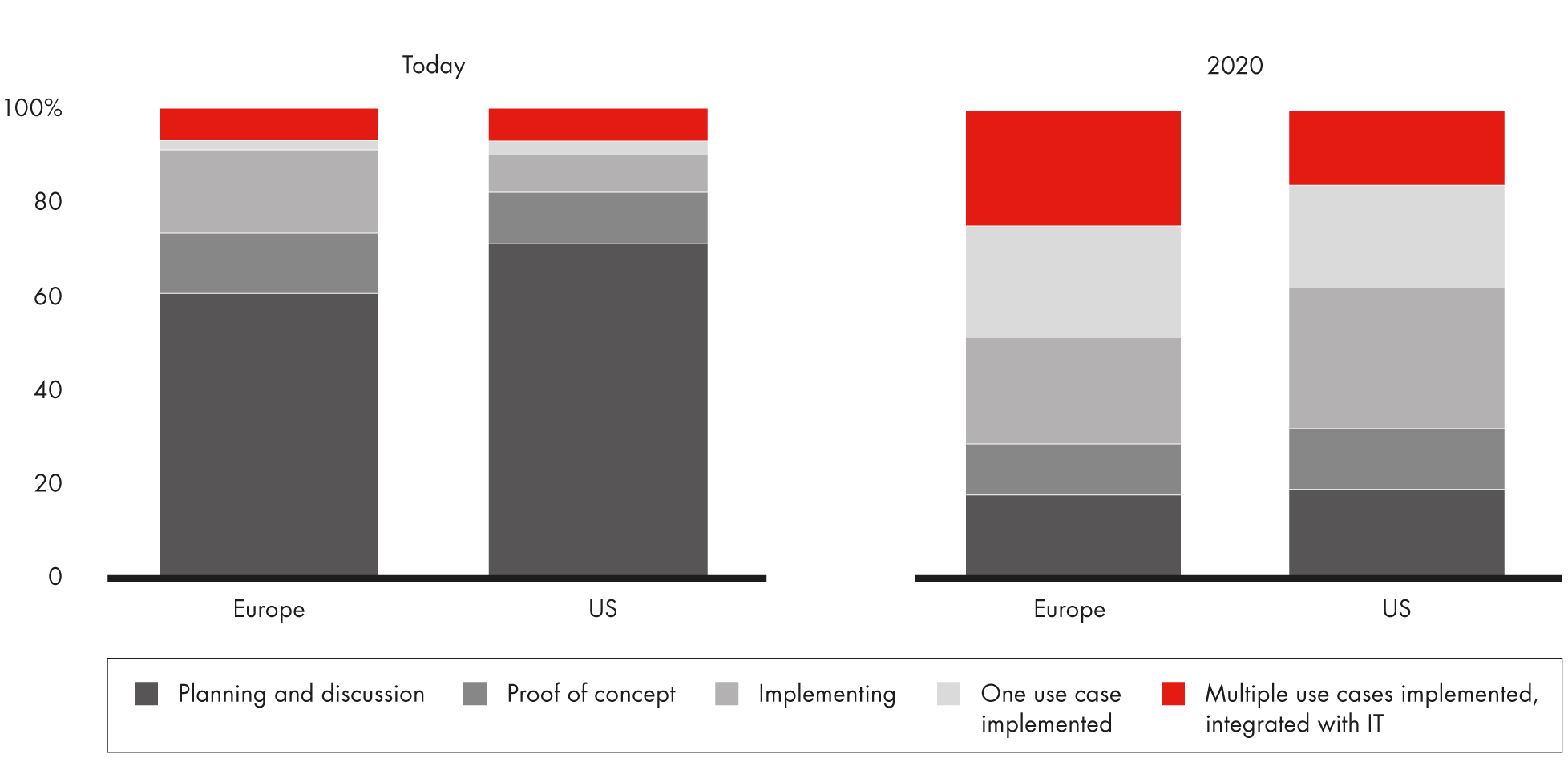 Today

2020

100%

80

60

40

20

0

Europe

US

Europe

US

Planning and discussion

Proof of concept

Implementing

One use case implemented

Multiple use cases implemented, integrated with IT